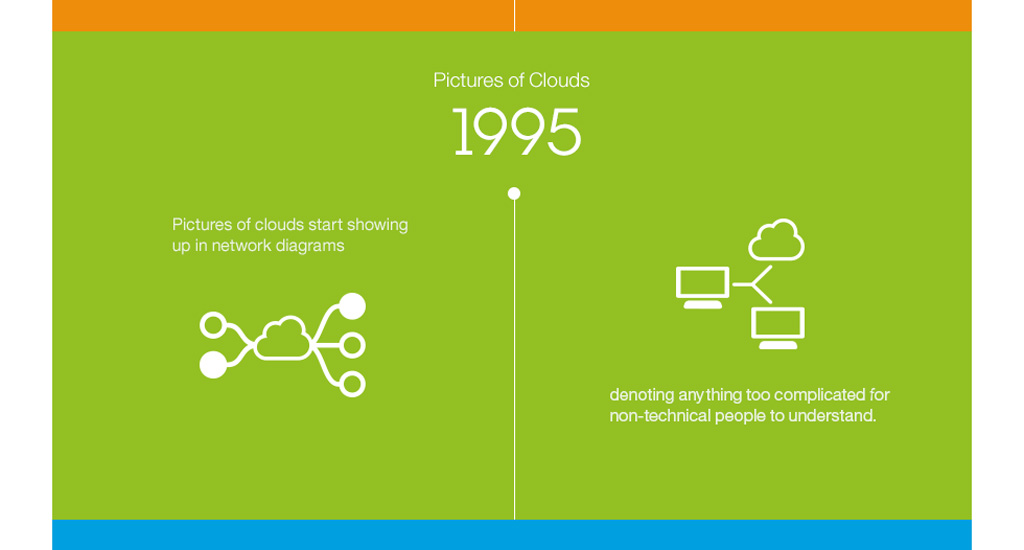 Pictures of Clouds

1995

Pictures of clouds start showing up in network diagrams

denoting anything too complicated for non-technical people to understand.